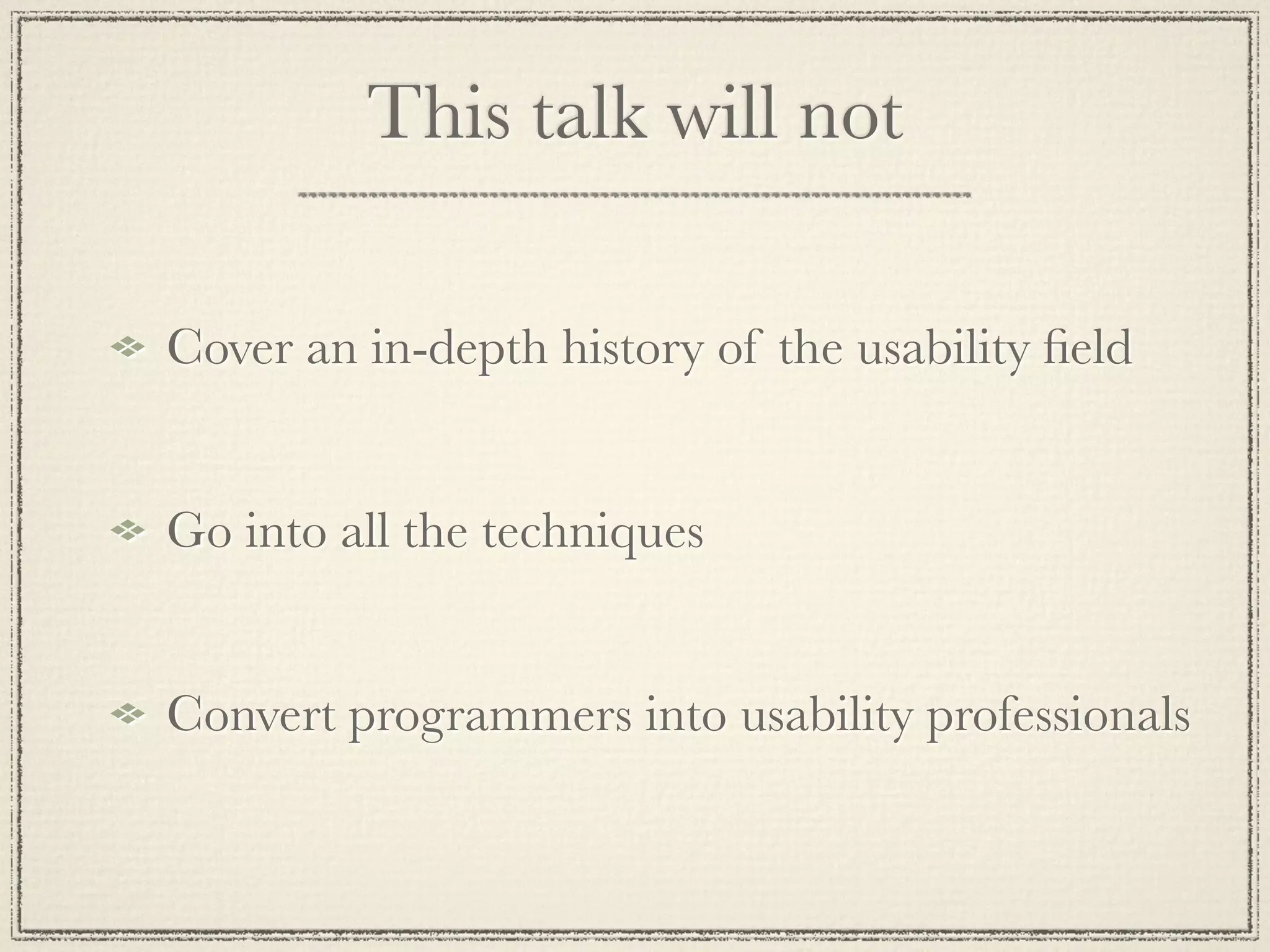 This talk will not

Cover an in-depth history of the usability field

Go into all the techniques

Convert programmers into usability professionals